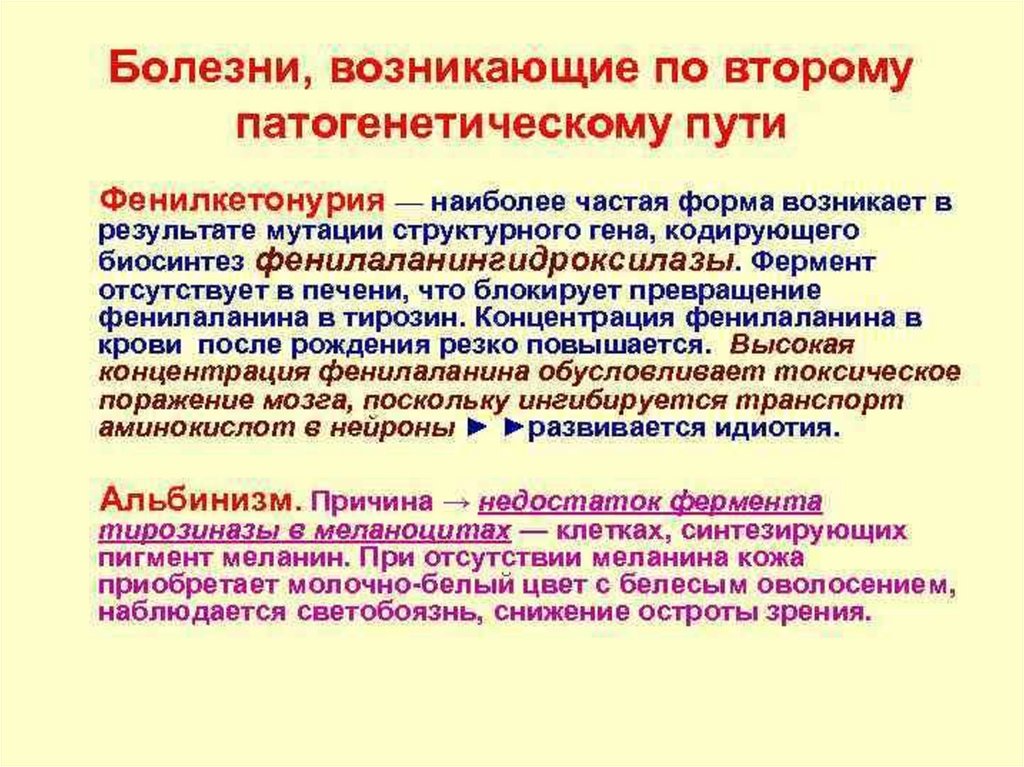 Болезни, возникающие по второму патогенетическому пути

Фенилкетонурия — наиболее частая форма возникает в результате мутации структурного гена, кодирующего биосинтез фенилаланингидроксилазы. Фермент отсутствует в печени, что блокирует превращение фенилаланина в тирозин. Концентрация фенилаланина в крови после рождения резко повышается. Высокая концентрация фенилаланина обусловливает токсическое поражение мозга, поскольку ингибируется транспорт аминокислот в нейроны ► ►развивается идиотия.

Альбинизм. Причина → недостаток фермента тирозиназы в меланоцитах — клетках, синтезирующих пигмент меланин. При отсутствии меланина кожа приобретает молочно-белый цвет с белесым оволосением, наблюдается светобоязнь, снижение остроты зрения.